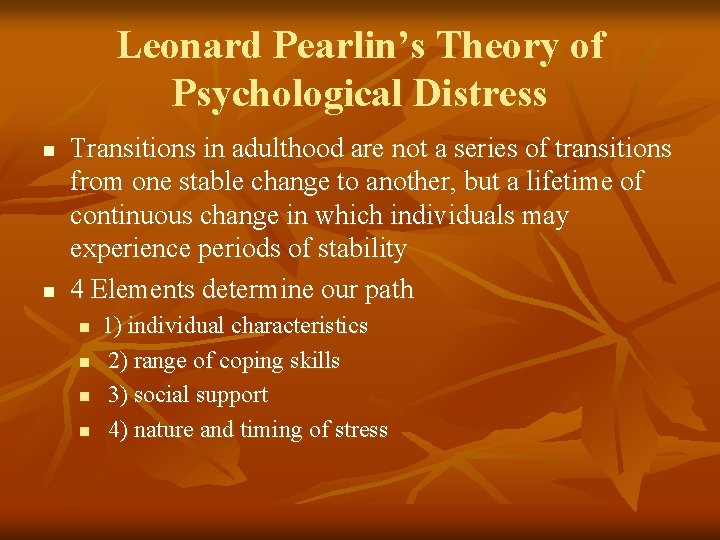 Leonard Pearlin's Theory of Psychological Distress

- Transitions in adulthood are not a series of transitions from one stable change to another, but a lifetime of continuous change in which individuals may experience periods of stability
- 4 Elements determine our path
  - 1) individual characteristics
  - 2) range of coping skills
  - 3) social support
  - 4) nature and timing of stress